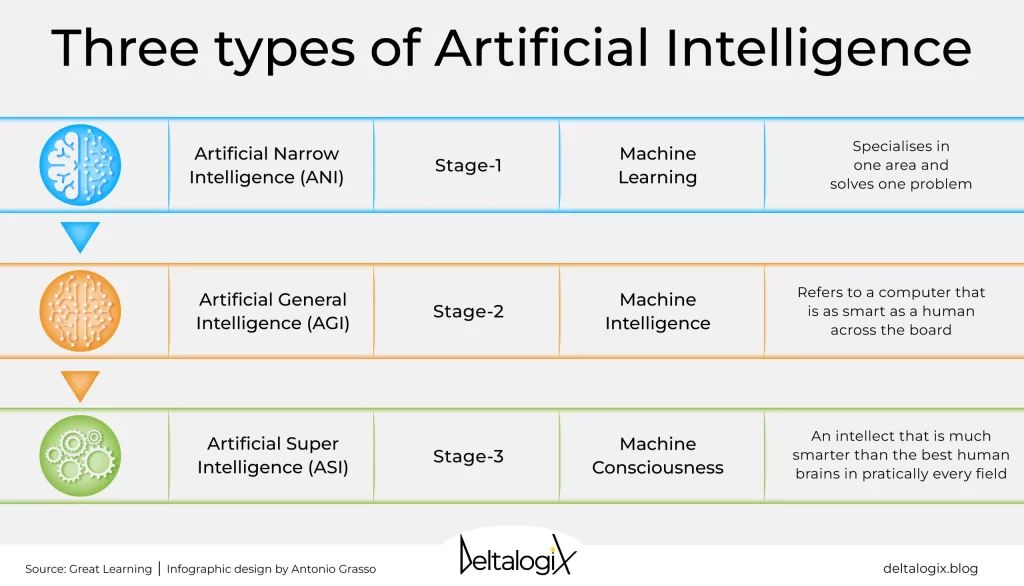 Three types of Artificial Intelligence

| Artificial Narrow Intelligence (ANI) | Stage-1 | Machine Learning | Specialises in one area and solves one problem |
|---|---|---|---|
| Artificial General Intelligence (AGI) | Stage-2 | Machine Intelligence | Refers to a computer that is as smart as a human across the board |
| Artificial Super Intelligence (ASI) | Stage-3 | Machine Consciousness | An intellect that is much smarter than the best human brains in pratically every field |

Source: Great Learning | Infographic design by Antonio Grasso

DeltalogiX

deltalogix.blog